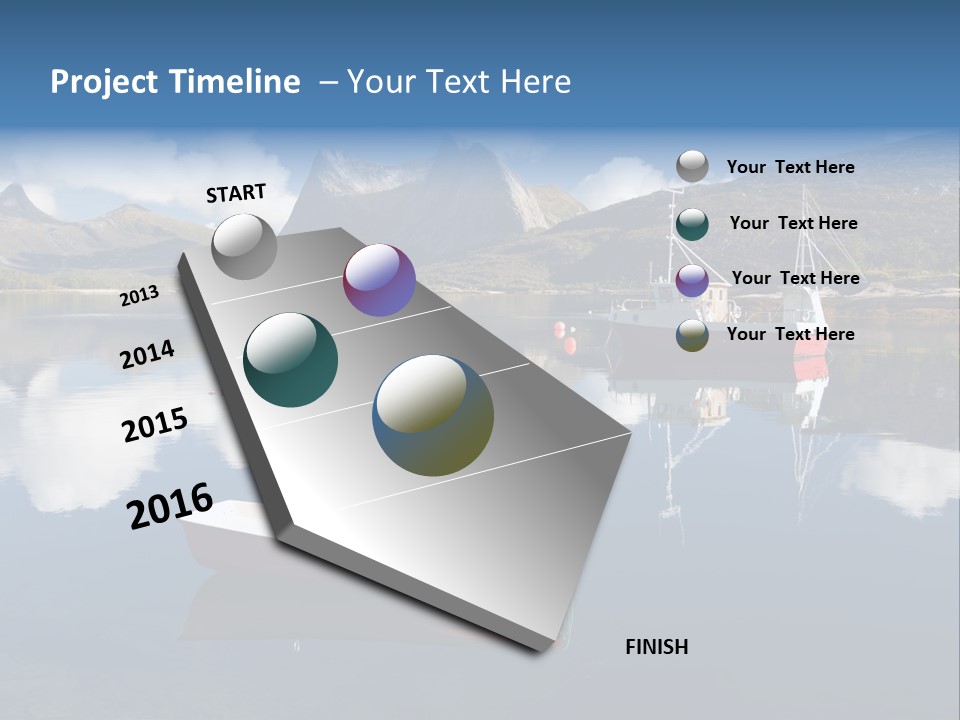 Project Timeline – Your Text Here

START

2013

2014

2015

2016

FINISH

Your Text Here

Your Text Here

Your Text Here

Your Text Here